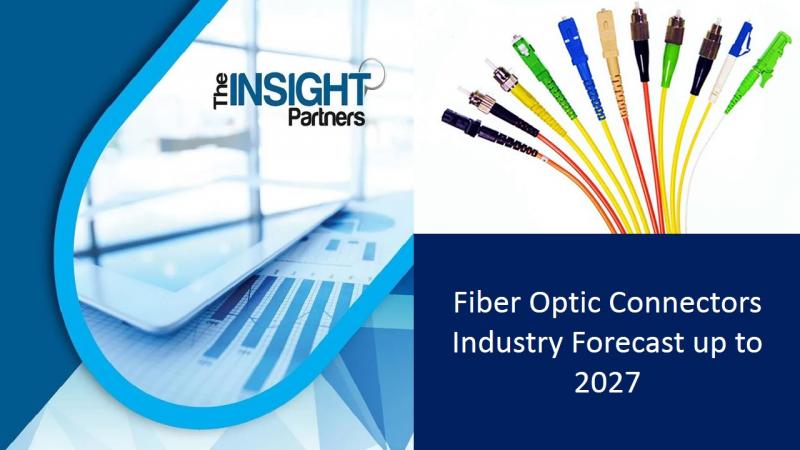 The INSIGHT Partners

Fiber Optic Connectors Industry Forecast up to 2027